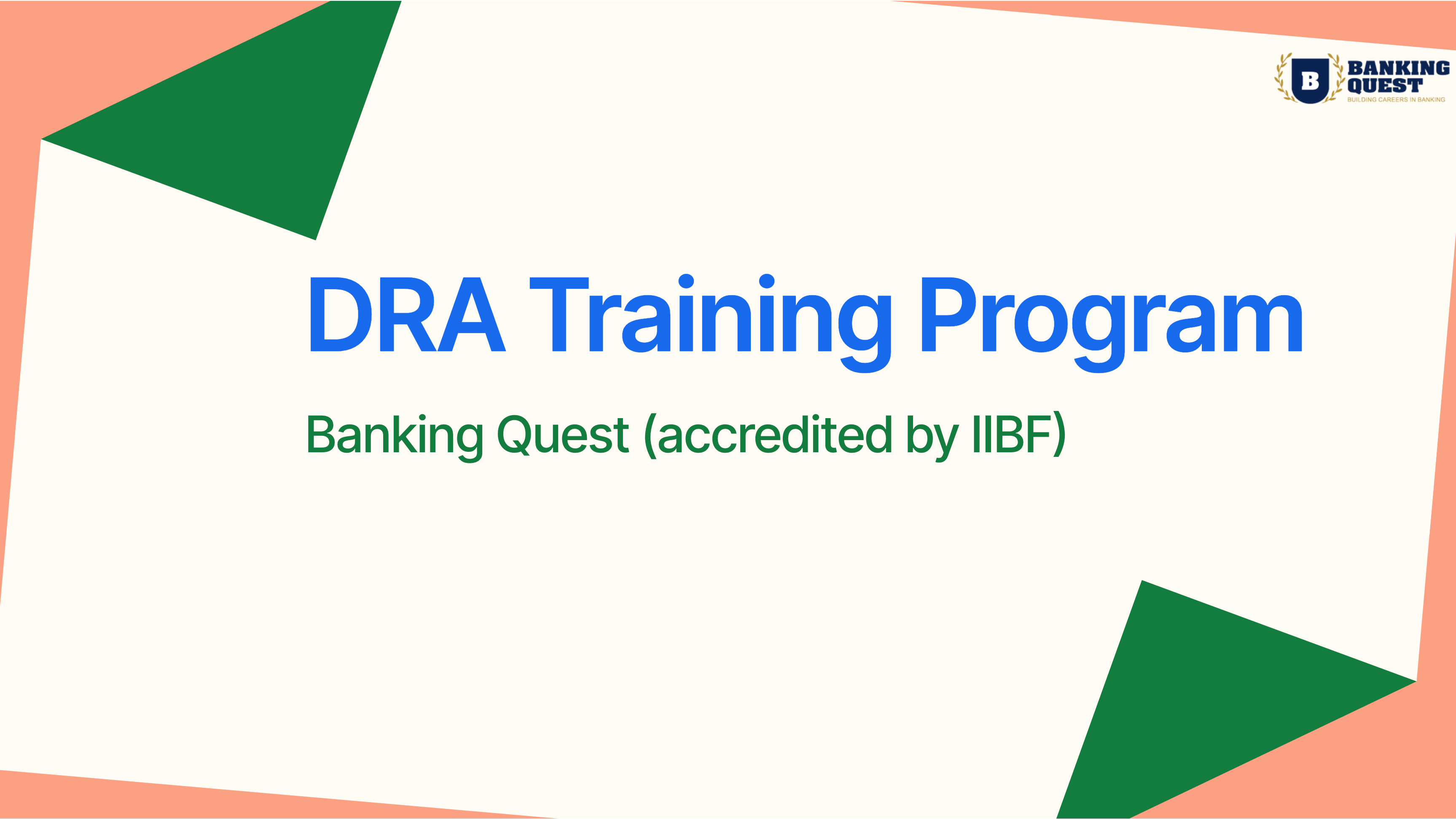 B BANKING QUEST
BUILDING CAREERS IN BANKING

DRA Training Program

Banking Quest (accredited by IIBF)